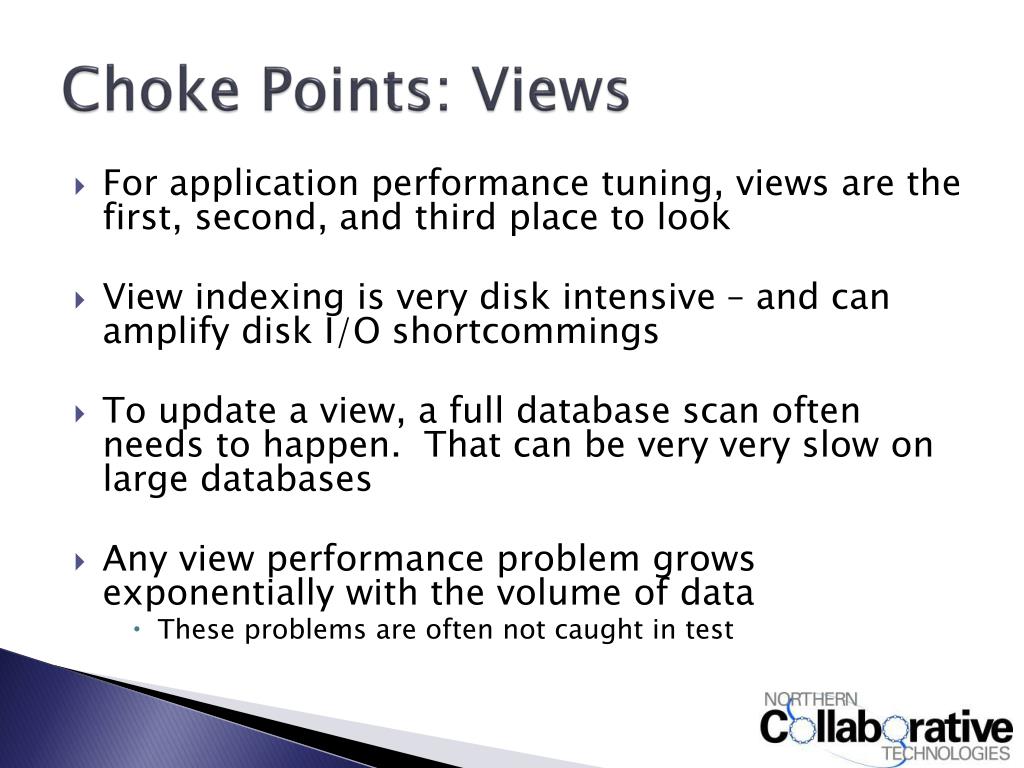 Choke Points: Views

For application performance tuning, views are the first, second, and third place to look

View indexing is very disk intensive – and can amplify disk I/O shortcommings

To update a view, a full database scan often needs to happen. That can be very very slow on large databases

Any view performance problem grows exponentially with the volume of data

These problems are often not caught in test

NORTHERN
Collaborative
TECHNOLOGIES